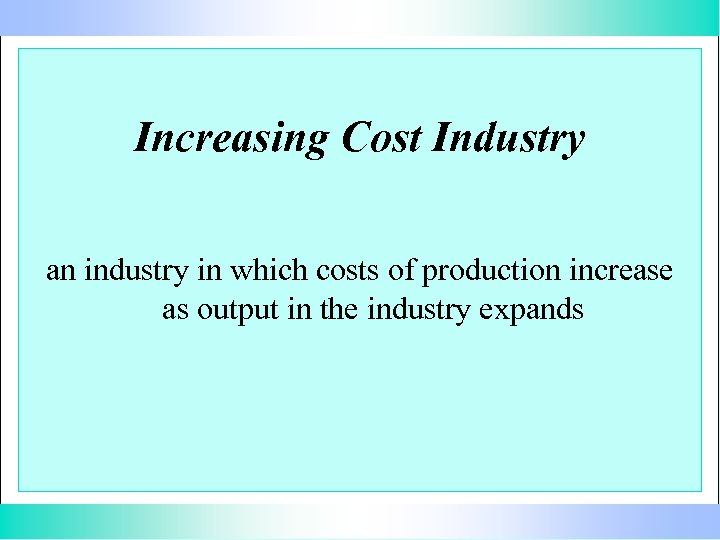 Increasing Cost Industry

an industry in which costs of production increase as output in the industry expands